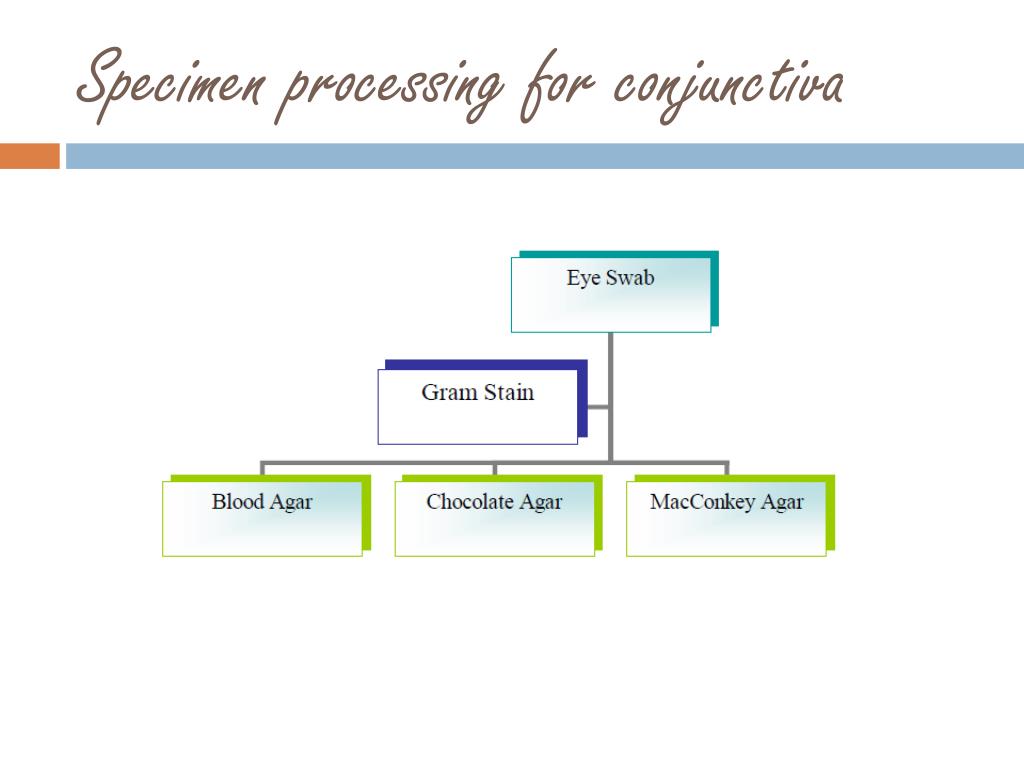 Specimen processing for conjunctiva

Eye Swab

Gram Stain

Blood Agar

Chocolate Agar

MacConkey Agar